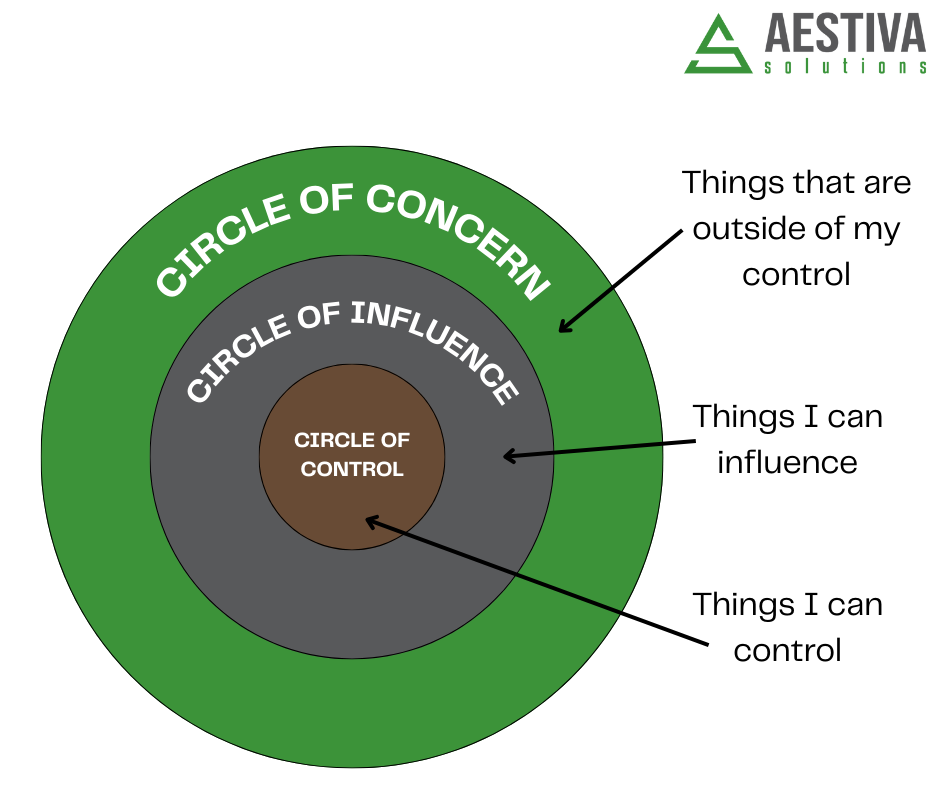 AESTIVA
solutions

CIRCLE OF CONCERN

CIRCLE OF INFLUENCE

CIRCLE OF CONTROL

Things that are outside of my control

Things I can influence

Things I can control